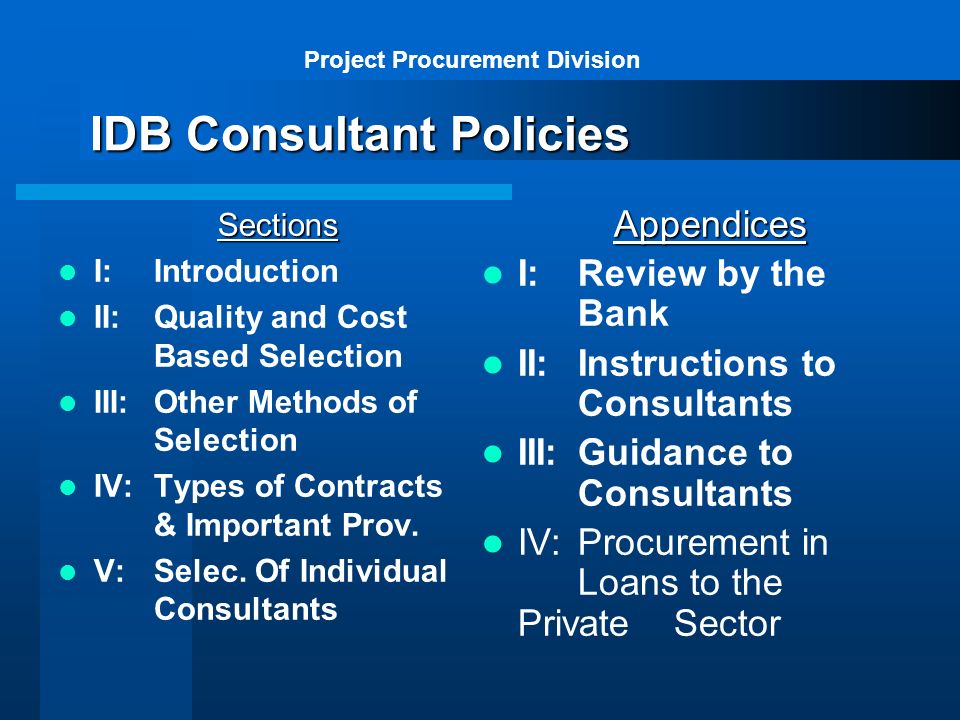 Project Procurement Division

IDB Consultant Policies

Sections

- I: Introduction
- II: Quality and Cost Based Selection
- III: Other Methods of Selection
- IV: Types of Contracts & Important Prov.
- V: Selec. Of Individual Consultants

Appendices

- I: Review by the Bank
- II: Instructions to Consultants
- III: Guidance to Consultants
- IV: Procurement in Loans to the Private Sector